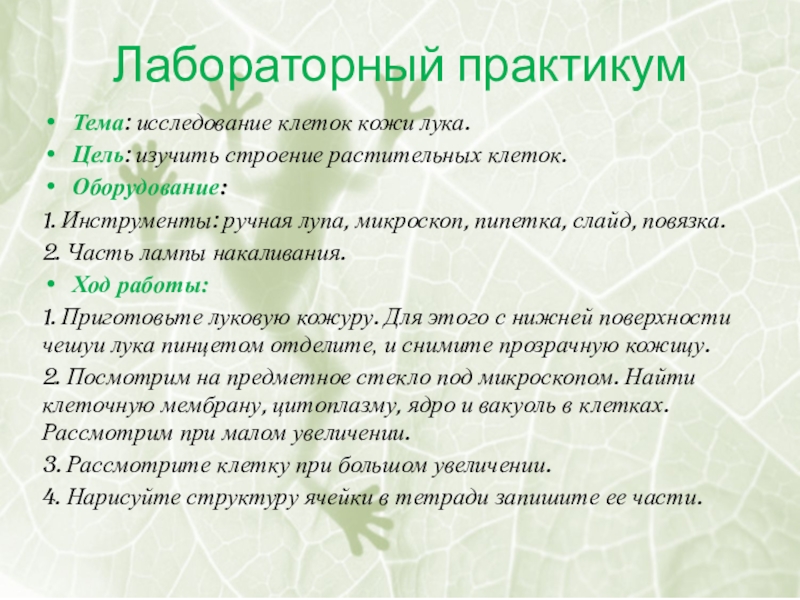 Лабораторный практикум

• Тема: исследование клеток кожи лука.
• Цель: изучить строение растительных клеток.
• Оборудование:

1. Инструменты: ручная лупа, микроскоп, пипетка, слайд, повязка.

2. Часть лампы накаливания.

• Ход работы:

1. Приготовьте луковую кожуру. Для этого с нижней поверхности чешуи лука пинцетом отделите, и снимите прозрачную кожицу.

2. Посмотрим на предметное стекло под микроскопом. Найти клеточную мембрану, цитоплазму, ядро и вакуоль в клетках. Рассмотрим при малом увеличении.

3. Рассмотрите клетку при большом увеличении.

4. Нарисуйте структуру ячейки в тетради запишите ее части.